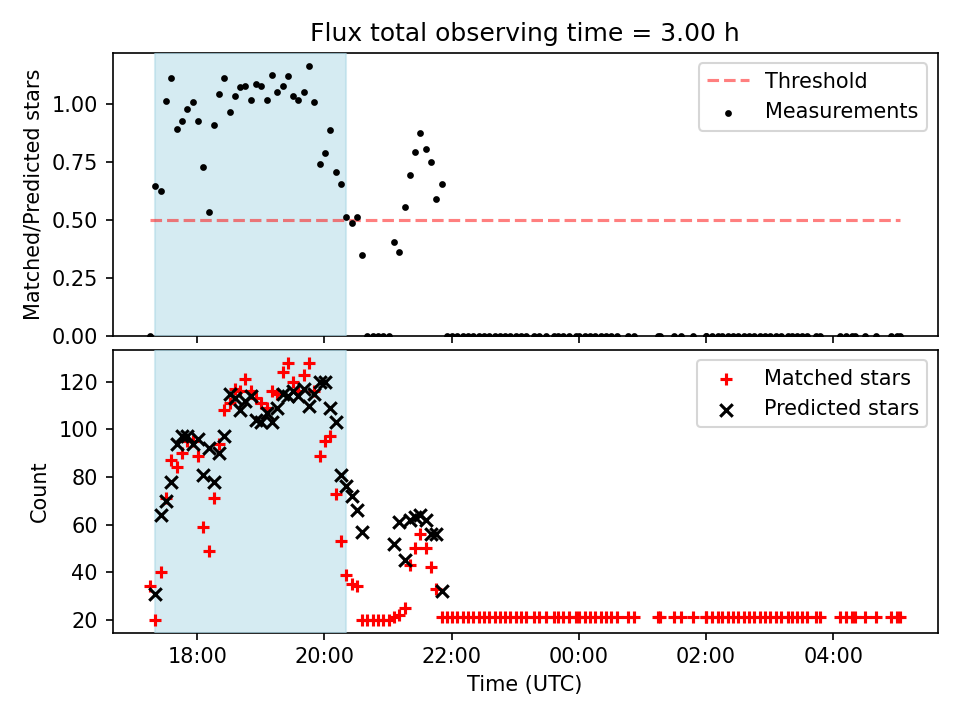 Flux total observing time = 3.00 h

Matched/Predicted stars

1.00
0.75
0.50
0.25
0.00

Threshold
Measurements

Count

120
100
80
60
40
20

Matched stars
Predicted stars

18:00
20:00
22:00
00:00
02:00
04:00

Time (UTC)